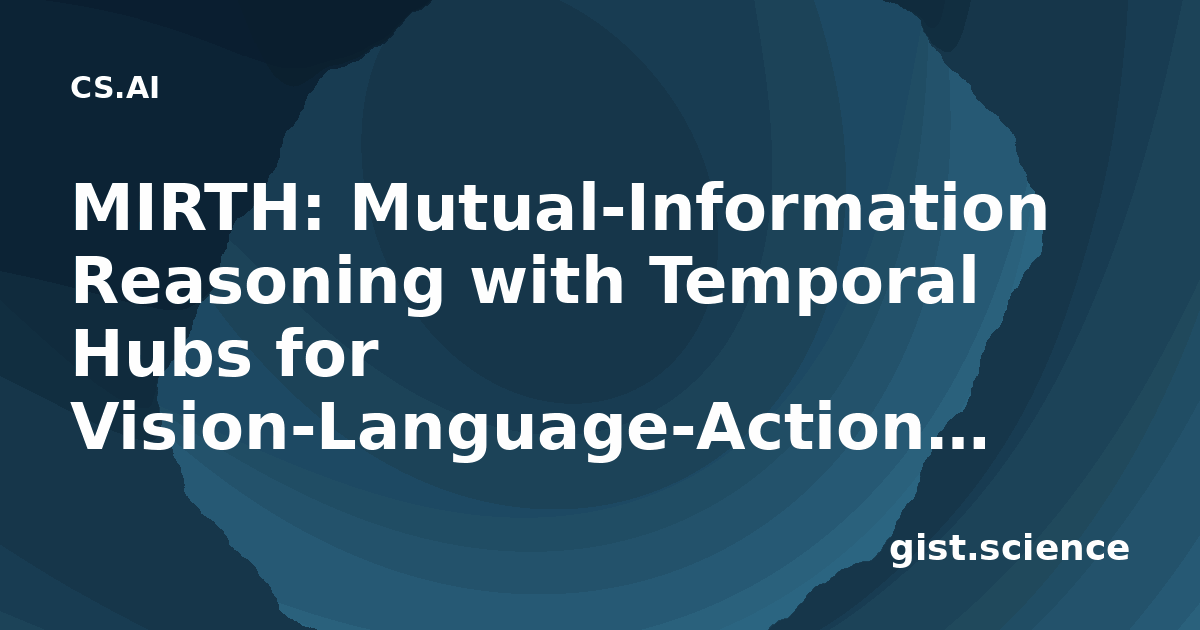 CS.AI

MIRTH: Mutual-Information Reasoning with Temporal Hubs for Vision-Language-Action…

gist.science